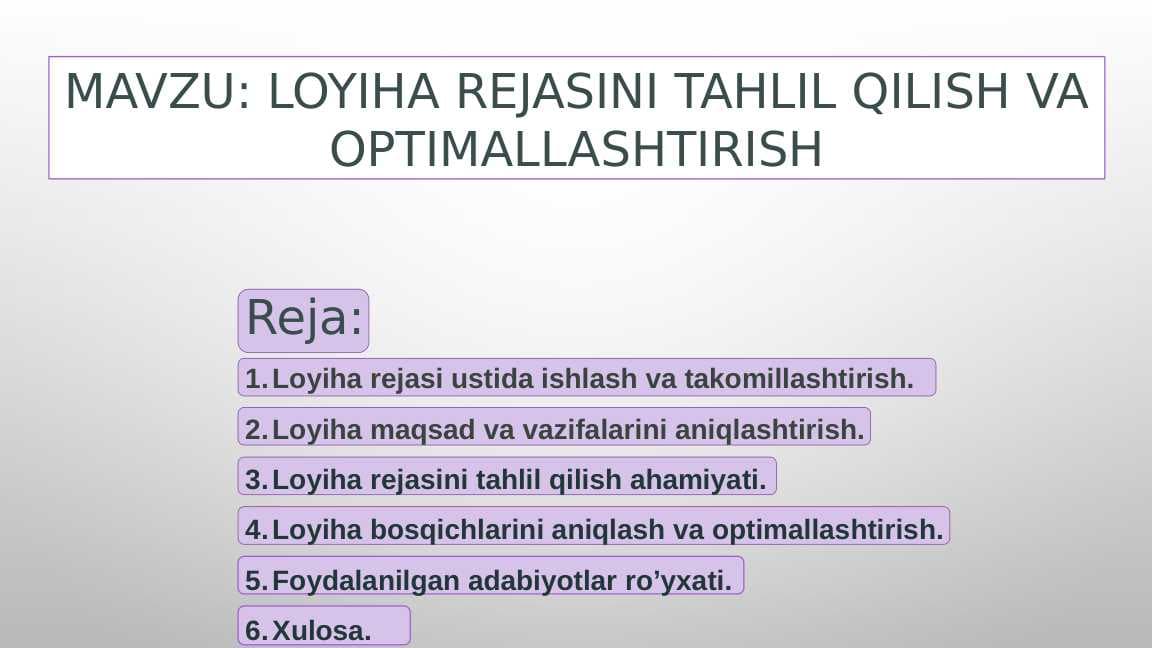 MAVZU: LOYIHA REJASINI TAHLIL QILISH VA OPTIMALLASHTIRISH

Reja:

1. Loyiha rejasi ustida ishlash va takomillashtirish.

2. Loyiha maqsad va vazifalarini aniqlashtirish.

3. Loyiha rejasini tahlil qilish ahamiyati.

4. Loyiha bosqichlarini aniqlash va optimallashtirish.

5. Foydalanilgan adabiyotlar ro’yxati.

6. Xulosa.